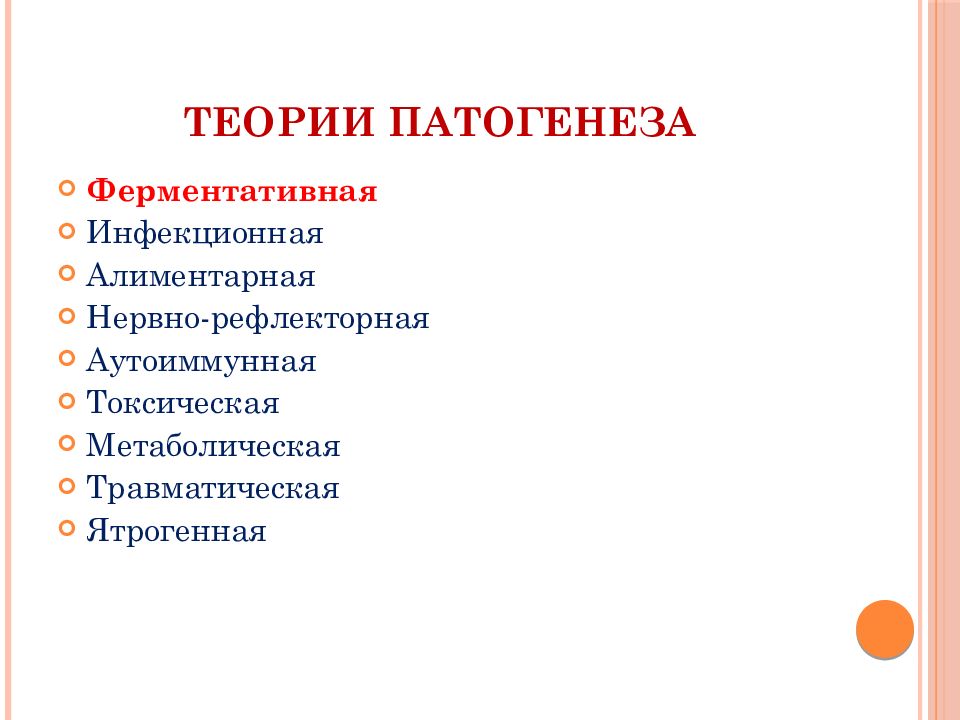 ТЕОРИИ ПАТОГЕНЕЗА

Ферментативная
Инфекционная
Алиментарная
Нервно-рефлекторная
Аутоиммунная
Токсическая
Метаболическая
Травматическая
Ятрогенная